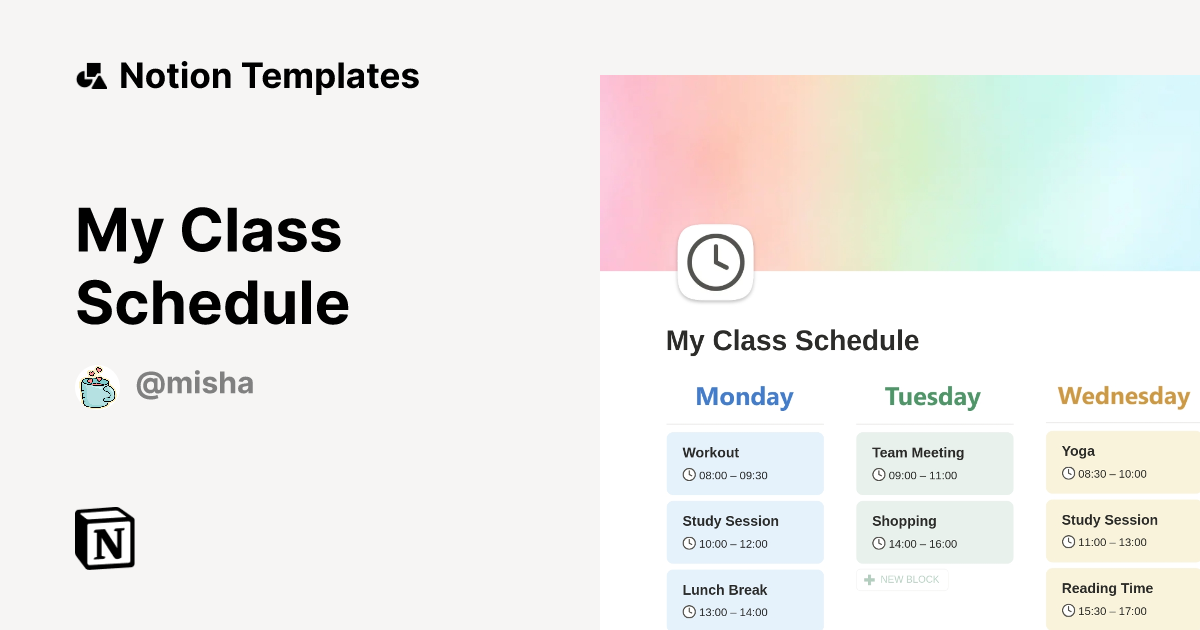 Notion Templates

My Class Schedule

@misha

N

My Class Schedule

Monday

Workout
08:00 – 09:30

Study Session
10:00 – 12:00

Lunch Break
13:00 – 14:00

Tuesday

Team Meeting
09:00 – 11:00

Shopping
14:00 – 16:00

NEW BLOCK

Wednesday

Yoga
08:30 – 10:00

Study Session
11:00 – 13:00

Reading Time
15:30 – 17:00